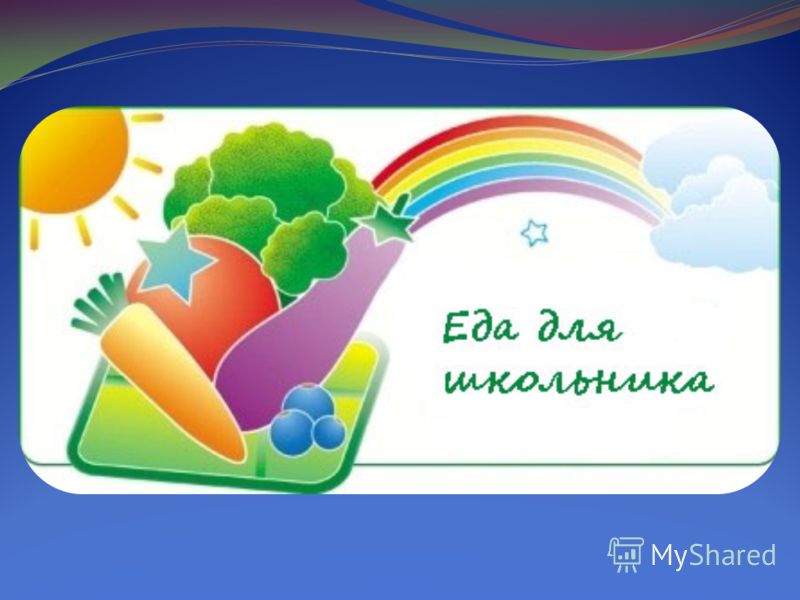 Еда для школьника

MyShared